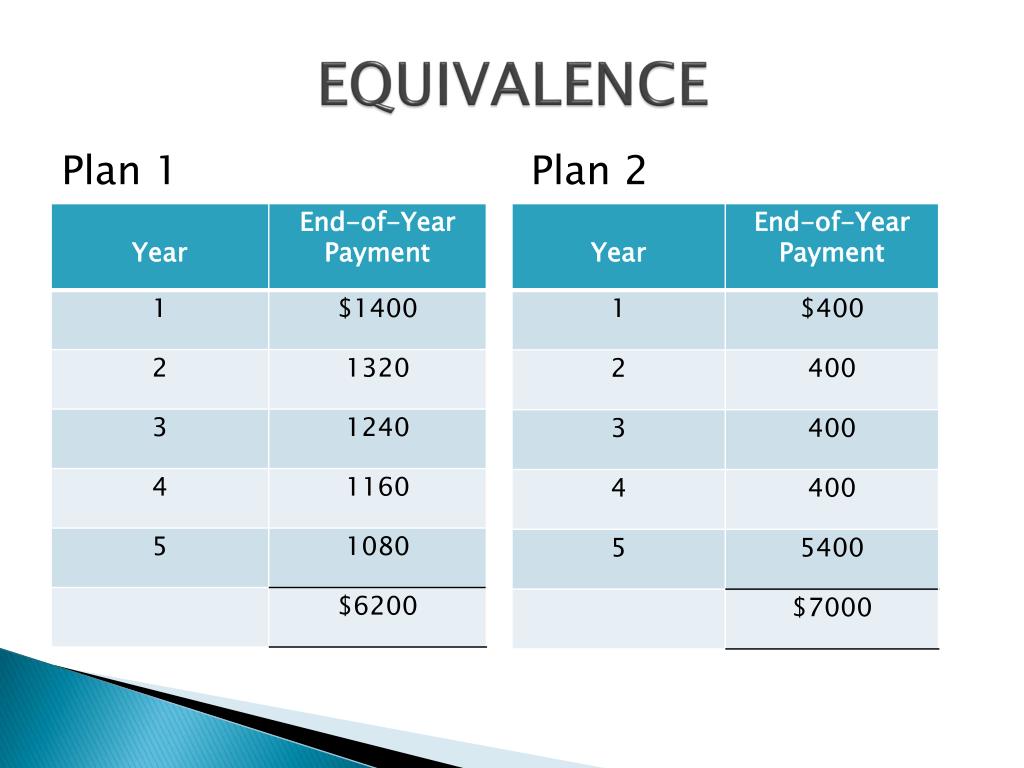 EQUIVALENCE

Plan 1

| Year | End-of-Year Payment |
|---|---|
| 1 | \$1400 |
| 2 | 1320 |
| 3 | 1240 |
| 4 | 1160 |
| 5 | 1080 |
| | \$6200 |

Plan 2

| Year | End-of-Year Payment |
|---|---|
| 1 | \$400 |
| 2 | 400 |
| 3 | 400 |
| 4 | 400 |
| 5 | 5400 |
| | \$7000 |